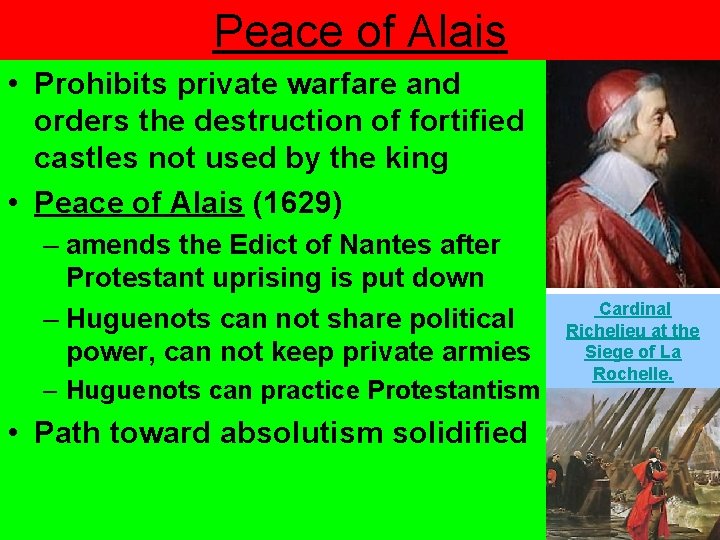 Peace of Alais

• Prohibits private warfare and orders the destruction of fortified castles not used by the king
• Peace of Alais (1629)
– amends the Edict of Nantes after Protestant uprising is put down
– Huguenots can not share political power, can not keep private armies
– Huguenots can practice Protestantism
• Path toward absolutism solidified

Cardinal Richelieu at the Siege of La Rochelle.